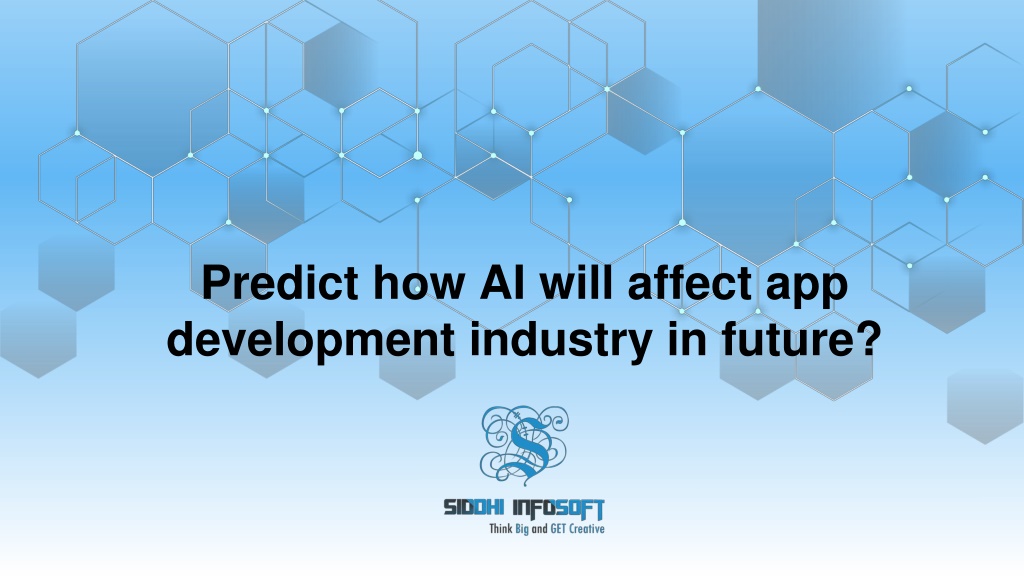 Predict how AI will affect app development industry in future?

SIDDHI INFOSOFT
Think Big and GET Creative